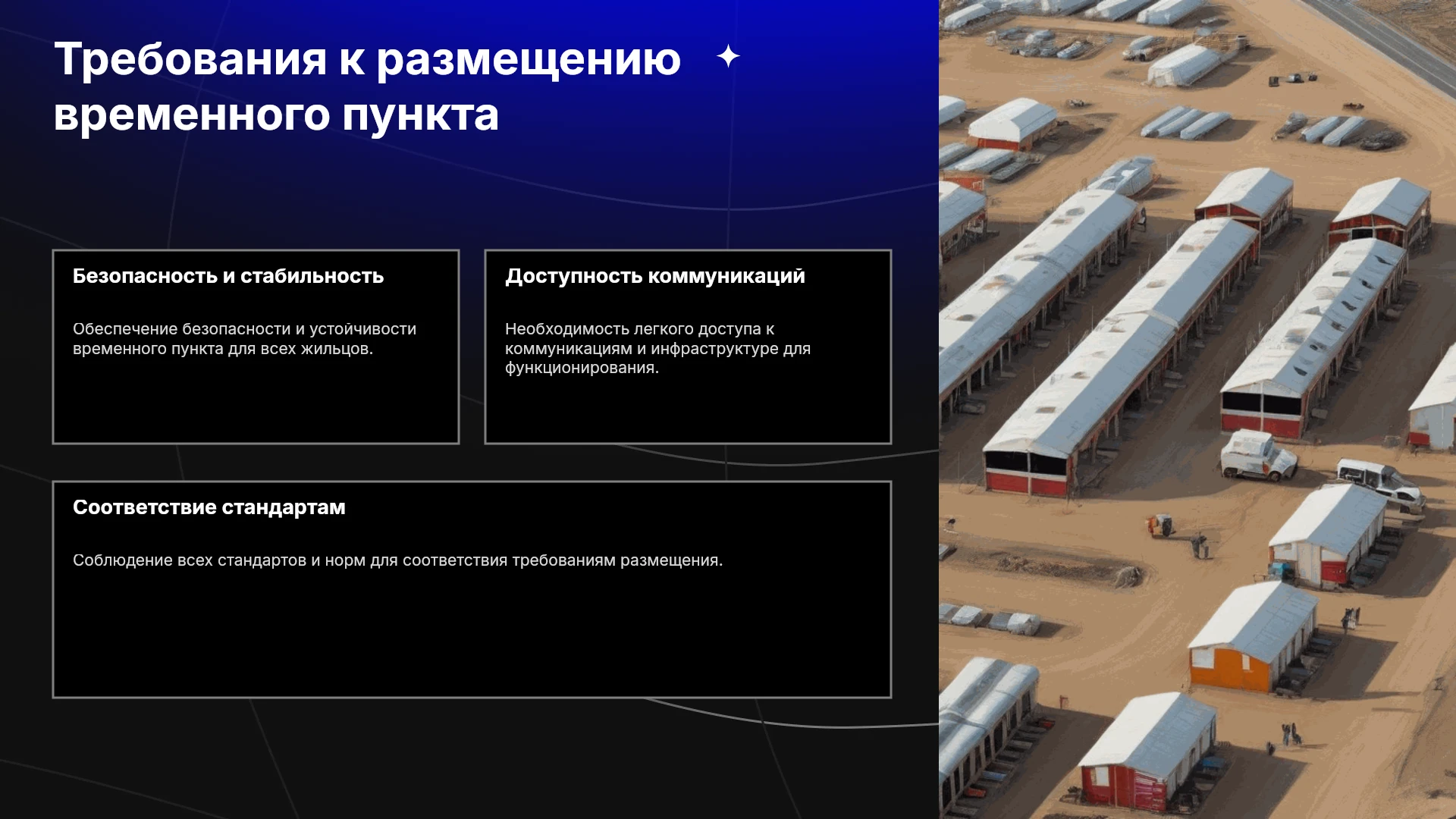 Требования к размещению временного пункта

Безопасность и стабильность

Обеспечение безопасности и устойчивости временного пункта для всех жильцов.

Доступность коммуникаций

Необходимость легкого доступа к коммуникациям и инфраструктуре для функционирования.

Соответствие стандартам

Соблюдение всех стандартов и норм для соответствия требованиям размещения.